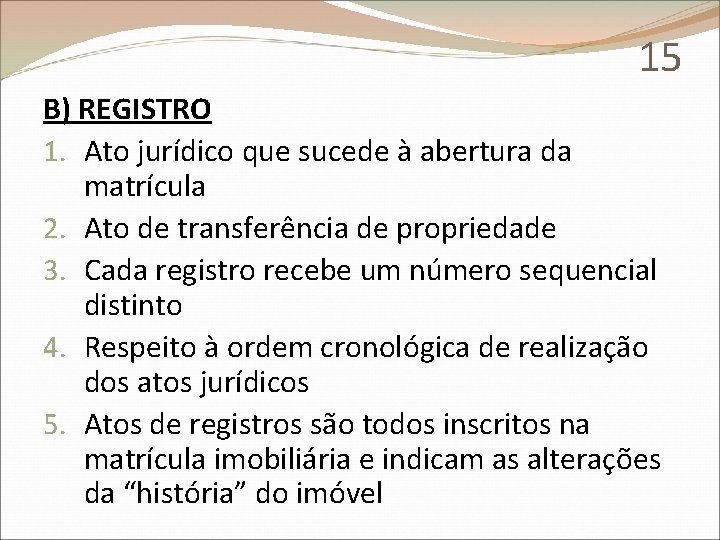 15

B) REGISTRO

1. Ato jurídico que sucede à abertura da matrícula
2. Ato de transferência de propriedade
3. Cada registro recebe um número sequencial distinto
4. Respeito à ordem cronológica de realização dos atos jurídicos
5. Atos de registros são todos inscritos na matrícula imobiliária e indicam as alterações da “história” do imóvel